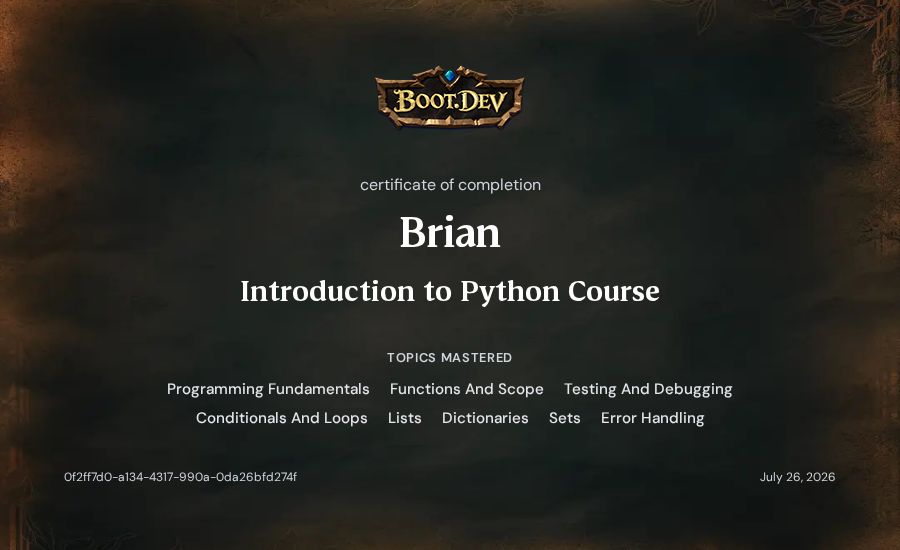 BOOT.DEV

certificate of completion

Brian

Introduction to Python Course

TOPICS MASTERED

Programming Fundamentals Functions And Scope Testing And Debugging Conditionals And Loops Lists Dictionaries Sets Error Handling

0f2ff7d0-a134-4317-990a-0da26bfd274f

July 26, 2026